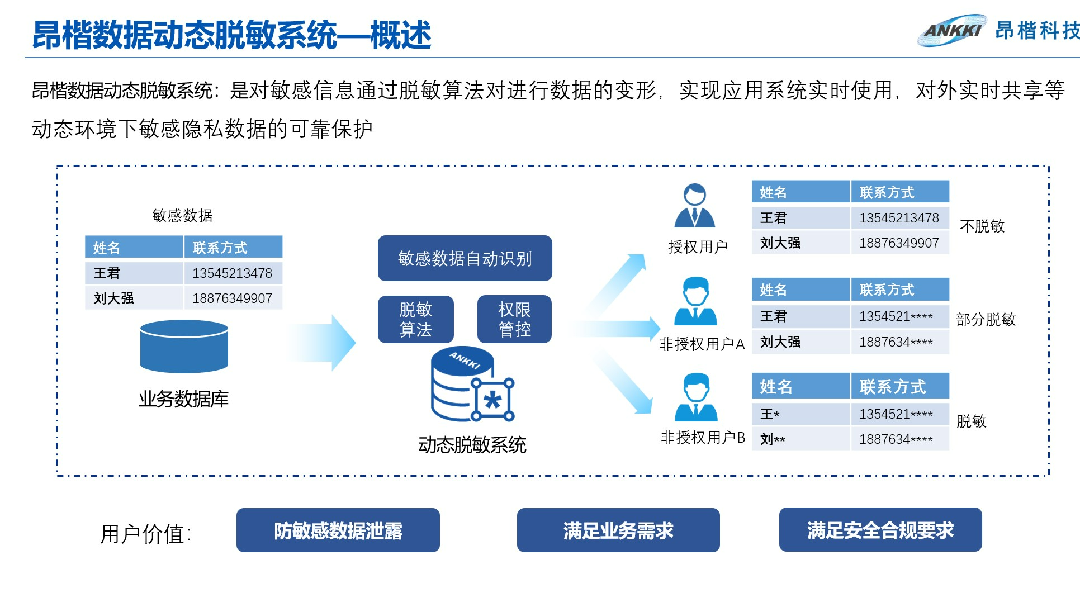 昂楷数据动态脱敏系统—概述

ANKKI 昂楷科技

昂楷数据动态脱敏系统：是对敏感信息通过脱敏算法对进行数据的变形，实现应用系统实时使用，对外实时共享等动态环境下敏感隐私数据的可靠保护

敏感数据

| 姓名 | 联系方式 |
|---|---|
| 王君 | 13545213478 |
| 刘大强 | 18876349907 |

业务数据库

敏感数据自动识别

脱敏算法

权限管控

ANKKI

动态脱敏系统

授权用户

| 姓名 | 联系方式 |
|---|---|
| 王君 | 13545213478 |
| 刘大强 | 18876349907 |

不脱敏

非授权用户A

| 姓名 | 联系方式 |
|---|---|
| 王君 | 1354521**** |
| 刘大强 | 1887634**** |

部分脱敏

非授权用户B

| 姓名 | 联系方式 |
|---|---|
| 王* | 1354521**** |
| 刘** | 1887634**** |

脱敏

用户价值：

防敏感数据泄露

满足业务需求

满足安全合规要求